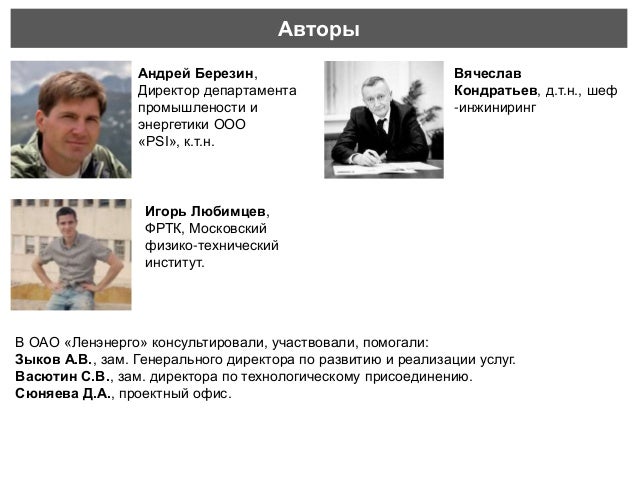 Авторы

Андрей Березин, Директор департамента промышлености и энергетики ООО «PSI», к.т.н.

Вячеслав Кондратьев, д.т.н., шеф -инжиниринг

Игорь Любимцев, ФРТК, Московский физико-технический институт.

В ОАО «Ленэнерго» консультировали, участвовали, помогали:
Зыков А.В., зам. Генерального директора по развитию и реализации услуг.
Васютин С.В., зам. директора по технологическому присоединению.
Сюняева Д.А., проектный офис.